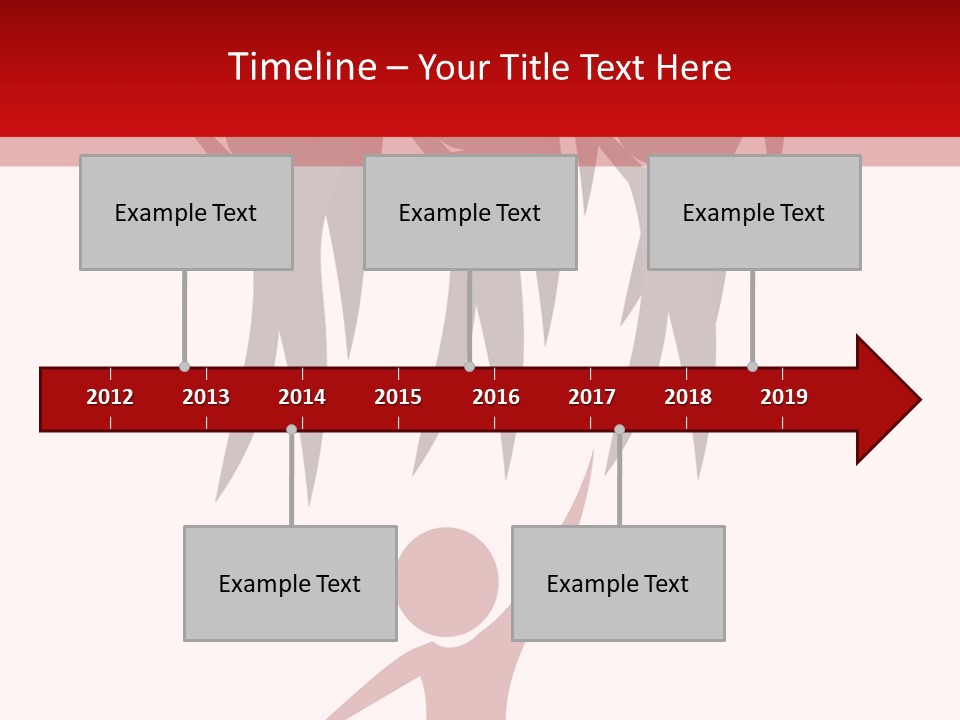 Timeline – Your Title Text Here

Example Text

Example Text

Example Text

2012 2013 2014 2015 2016 2017 2018 2019

Example Text

Example Text